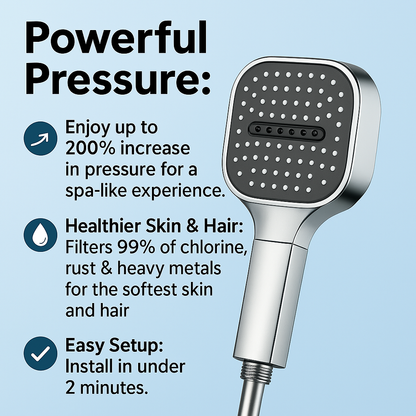 Powerful Pressure:

Enjoy up to 200% increase in pressure for a spa-like experience.

Healthier Skin & Hair: Filters 99% of chlorine, rust & heavy metals for the softest skin and hair

Easy Setup: Install in under 2 minutes.